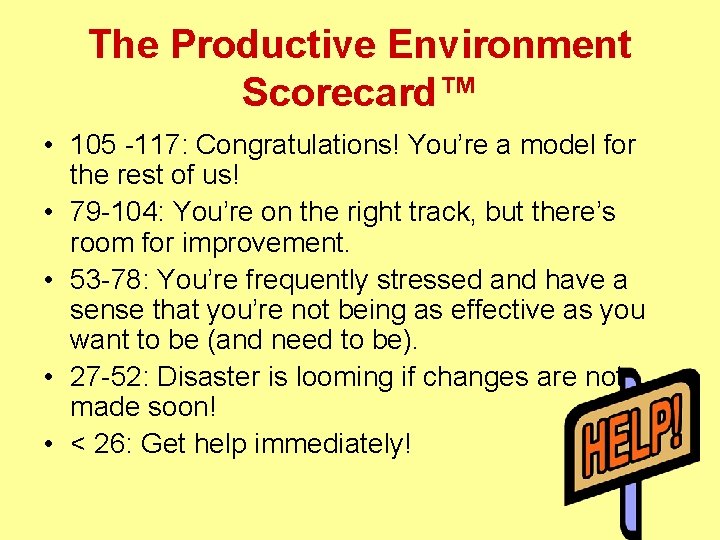 The Productive Environment Scorecard™

• 105 -117: Congratulations! You're a model for the rest of us!
• 79-104: You're on the right track, but there's room for improvement.
• 53-78: You're frequently stressed and have a sense that you're not being as effective as you want to be (and need to be).
• 27-52: Disaster is looming if changes are not made soon!
• < 26: Get help immediately!

HELP!